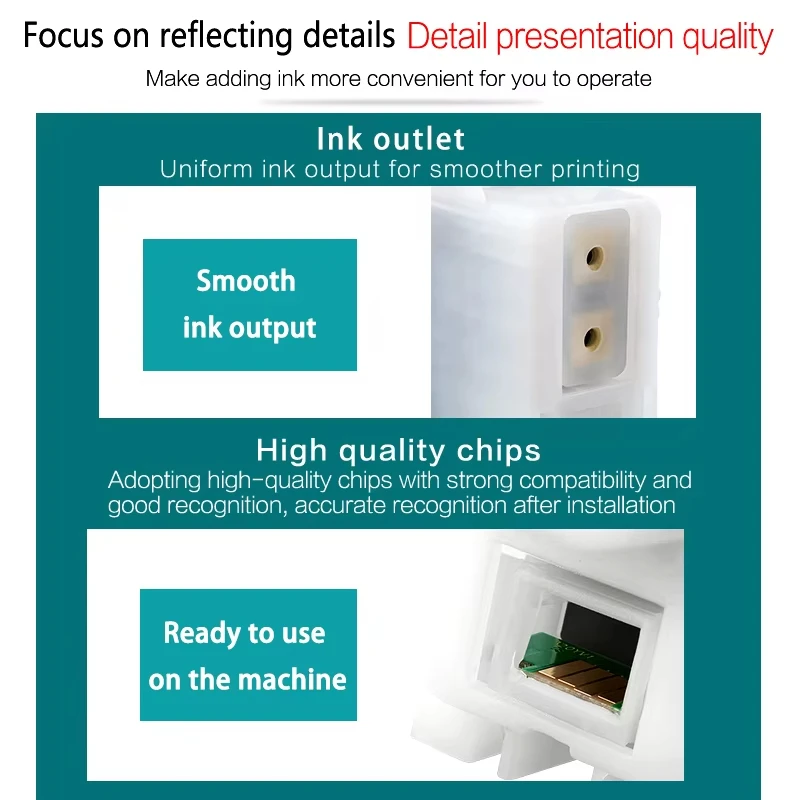 Focus on reflecting details Detail presentation quality

Make adding ink more convenient for you to operate

Ink outlet

Uniform ink output for smoother printing

Smooth
ink output

High quality chips

Adopting high-quality chips with strong compatibility and good recognition, accurate recognition after installation

Ready to use
on the machine